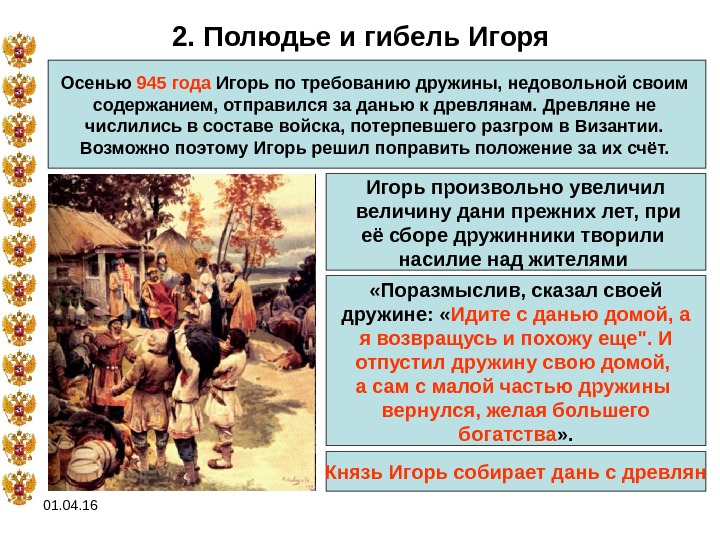 2. Полюдье и гибель Игоря

Осенью 945 года Игорь по требованию дружины, недовольной своим содержанием, отправился за данью к древлянам. Древляне не числились в составе войска, потерпевшего разгром в Византии. Возможно поэтому Игорь решил поправить положение за их счёт.

Игорь произвольно увеличил величину дани прежних лет, при её сборе дружинники творили насилие над жителями

«Поразмыслив, сказал своей дружине: «Идите с данью домой, а я возвращусь и похожу еще". И отпустил дружину свою домой, а сам с малой частью дружины вернулся, желая большего богатства».

Князь Игорь собирает дань с древлян

01.04.16